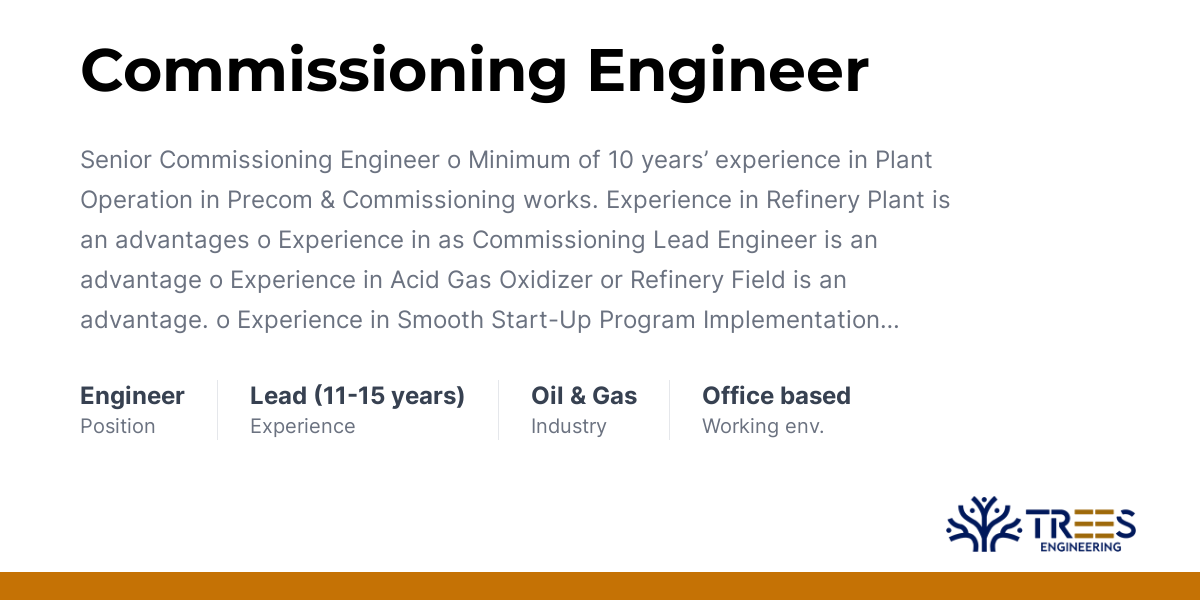 Commissioning Engineer

Senior Commissioning Engineer o Minimum of 10 years' experience in Plant Operation in Precom & Commissioning works. Experience in Refinery Plant is an advantages o Experience in as Commissioning Lead Engineer is an advantage o Experience in Acid Gas Oxidizer or Refinery Field is an advantage. o Experience in Smooth Start-Up Program Implementation...

Engineer
Position

Lead (11-15 years)
Experience

Oil & Gas
Industry

Office based
Working env.

TREES
ENGINEERING